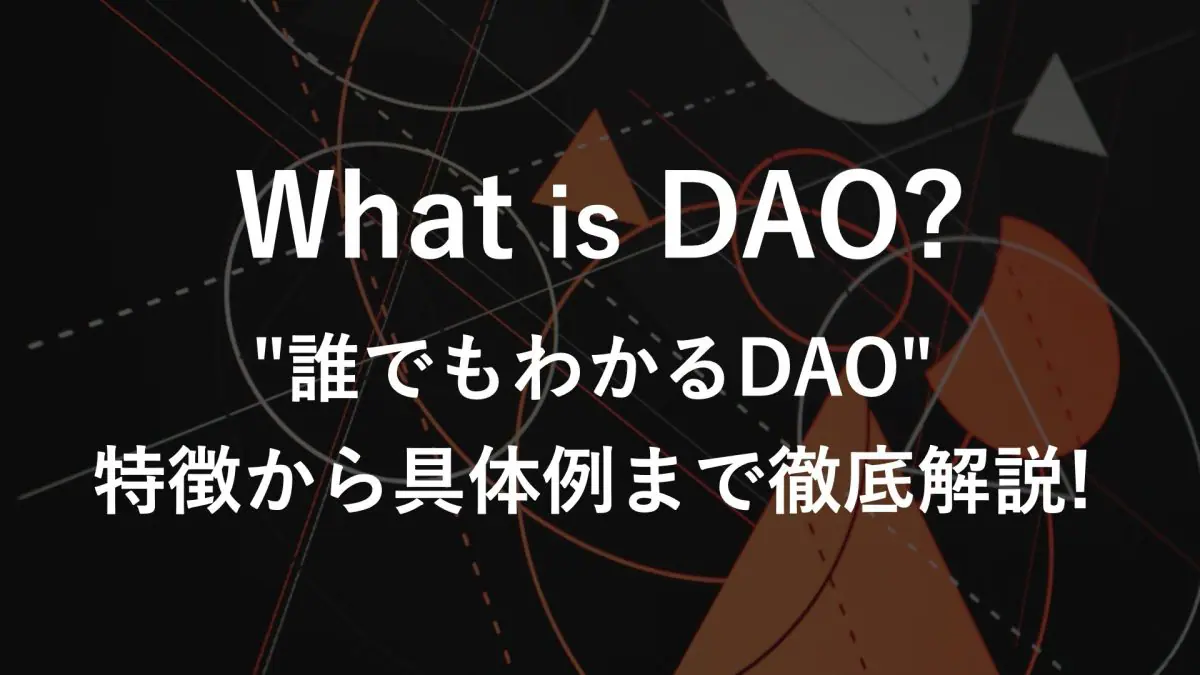 What is DAO?

"誰でもわかるDAO"
特徴から具体例まで徹底解説!